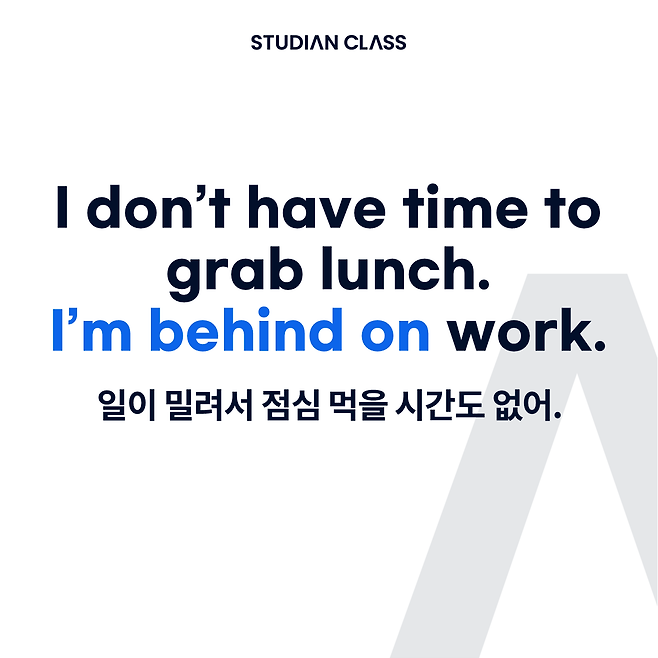 STUDIAN CLASS

I don’t have time to grab lunch.
I’m behind on work.

일이 밀려서 점심 먹을 시간도 없어.